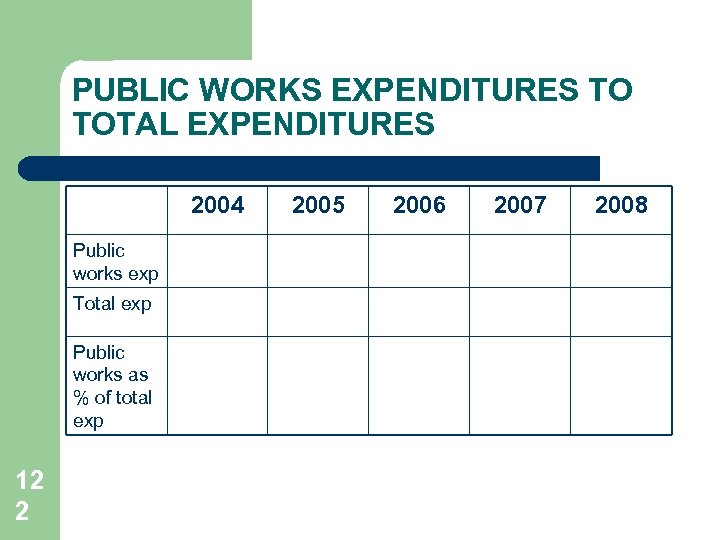 PUBLIC WORKS EXPENDITURES TO TOTAL EXPENDITURES

| | 2004 | 2005 | 2006 | 2007 | 2008 |
|---|---|---|---|---|---|
| Public works exp | | | | | |
| Total exp | | | | | |
| Public works as % of total exp | | | | | |

122